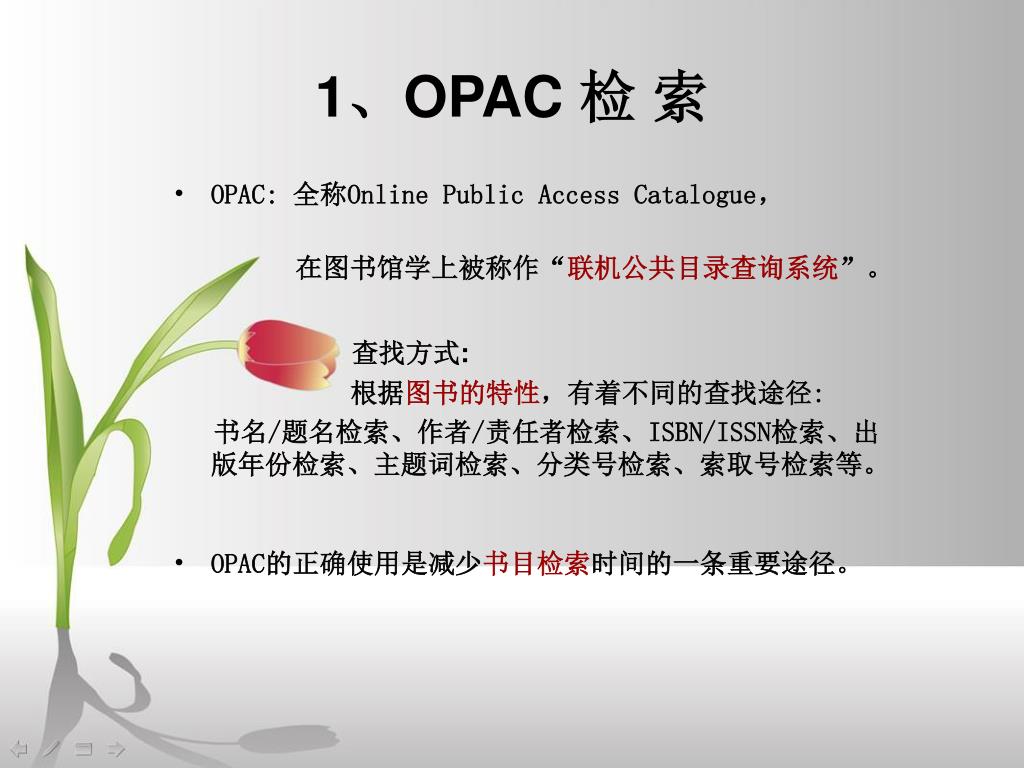 1、OPAC 检 索

• OPAC: 全称Online Public Access Catalogue，

在图书馆学上被称作“联机公共目录查询系统”。

查找方式:

根据图书的特性，有着不同的查找途径:

书名/题名检索、作者/责任者检索、ISBN/ISSN检索、出版年份检索、主题词检索、分类号检索、索取号检索等。

• OPAC的正确使用是减少书目检索时间的一条重要途径。